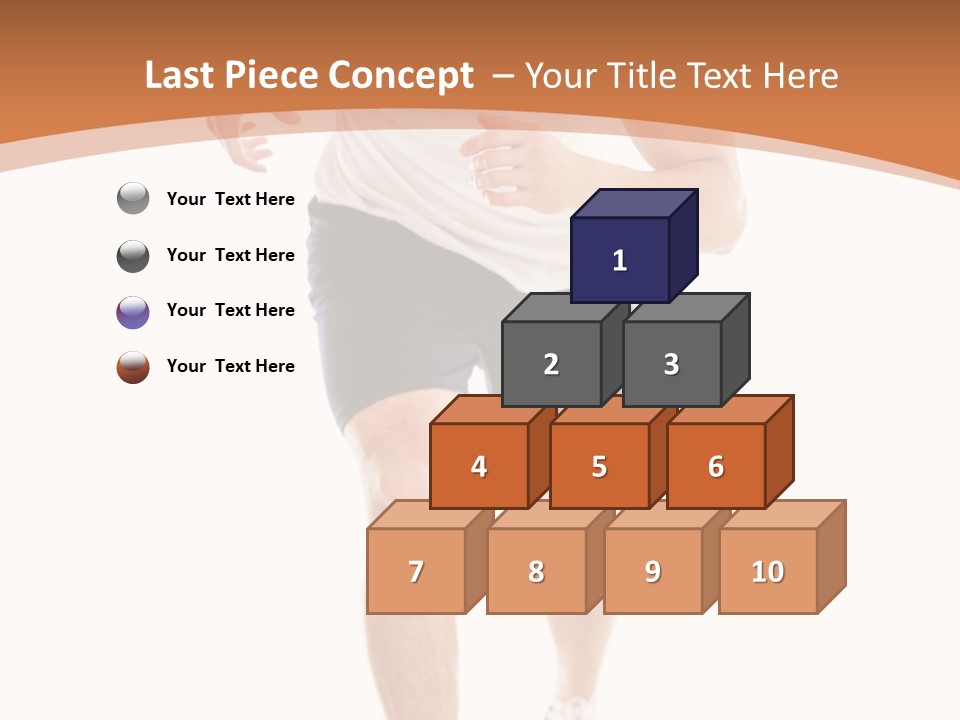 Last Piece Concept – Your Title Text Here

Your Text Here

Your Text Here

Your Text Here

Your Text Here

1

2

3

4

5

6

7

8

9

10